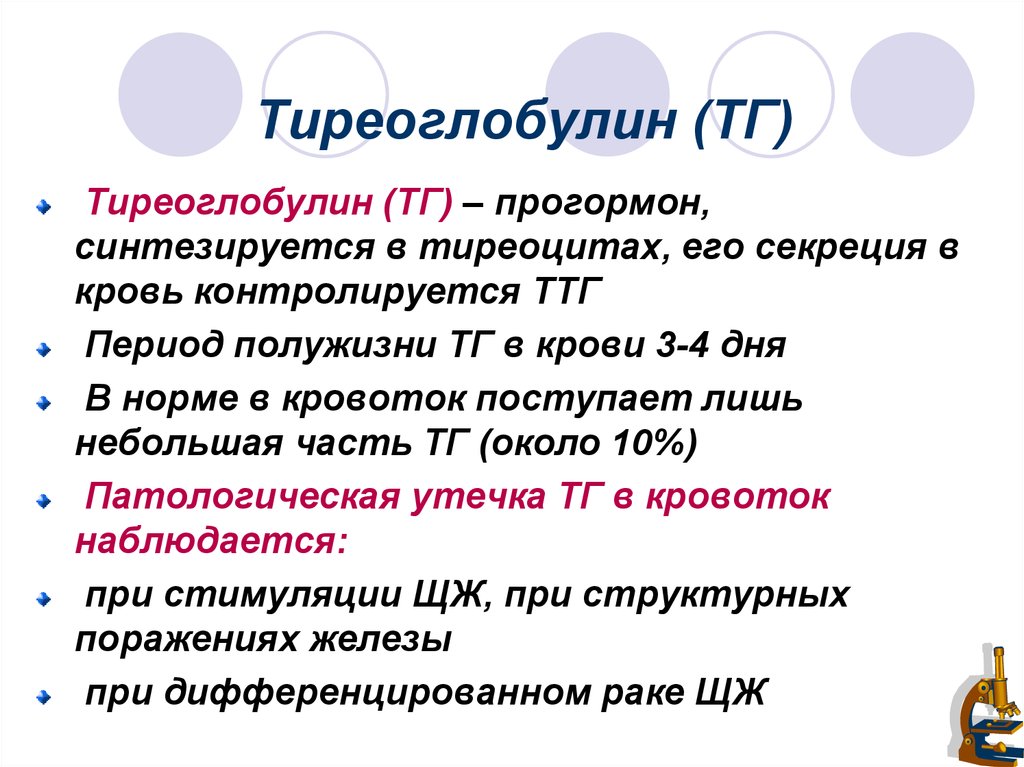 Тиреоглобулин (ТГ)

Тиреоглобулин (ТГ) – прогормон, синтезируется в тиреоцитах, его секреция в кровь контролируется ТТГ

Период полужизни ТГ в крови 3-4 дня

В норме в кровоток поступает лишь небольшая часть ТГ (около 10%)

Патологическая утечка ТГ в кровоток наблюдается:

при стимуляции ЩЖ, при структурных поражениях железы

при дифференцированном раке ЩЖ